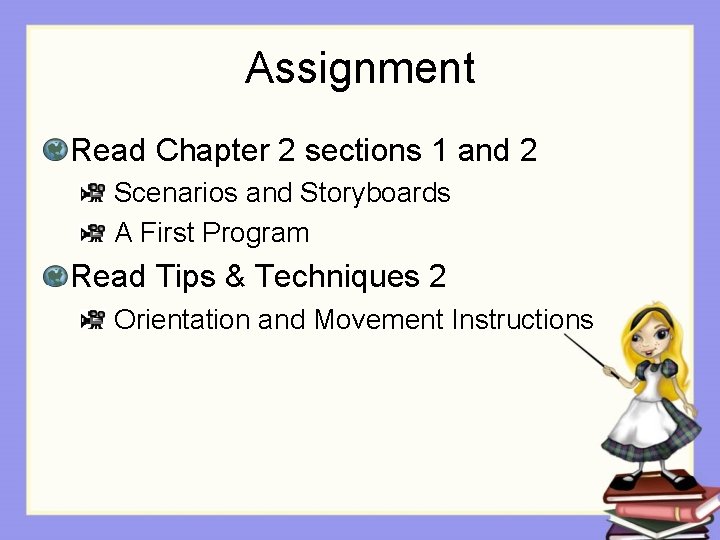 Assignment

Read Chapter 2 sections 1 and 2

Scenarios and Storyboards

A First Program

Read Tips & Techniques 2

Orientation and Movement Instructions